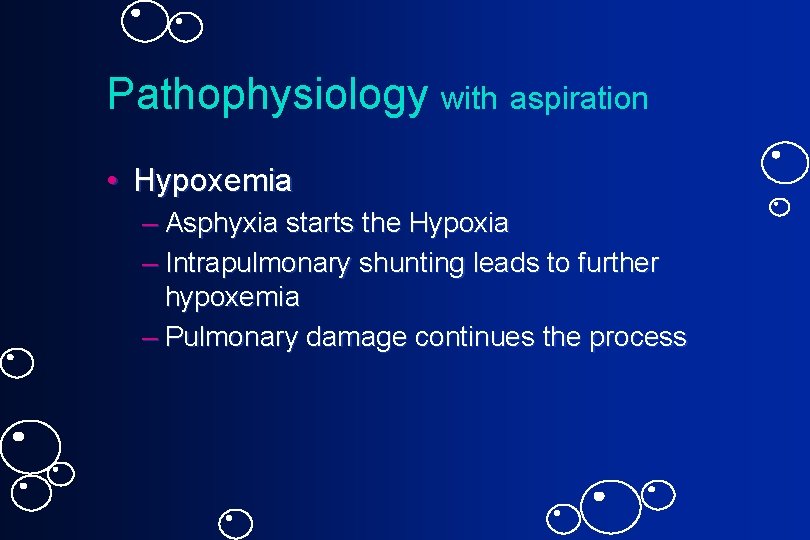 Pathophysiology with aspiration

• Hypoxemia
– Asphyxia starts the Hypoxia
– Intrapulmonary shunting leads to further hypoxemia
– Pulmonary damage continues the process